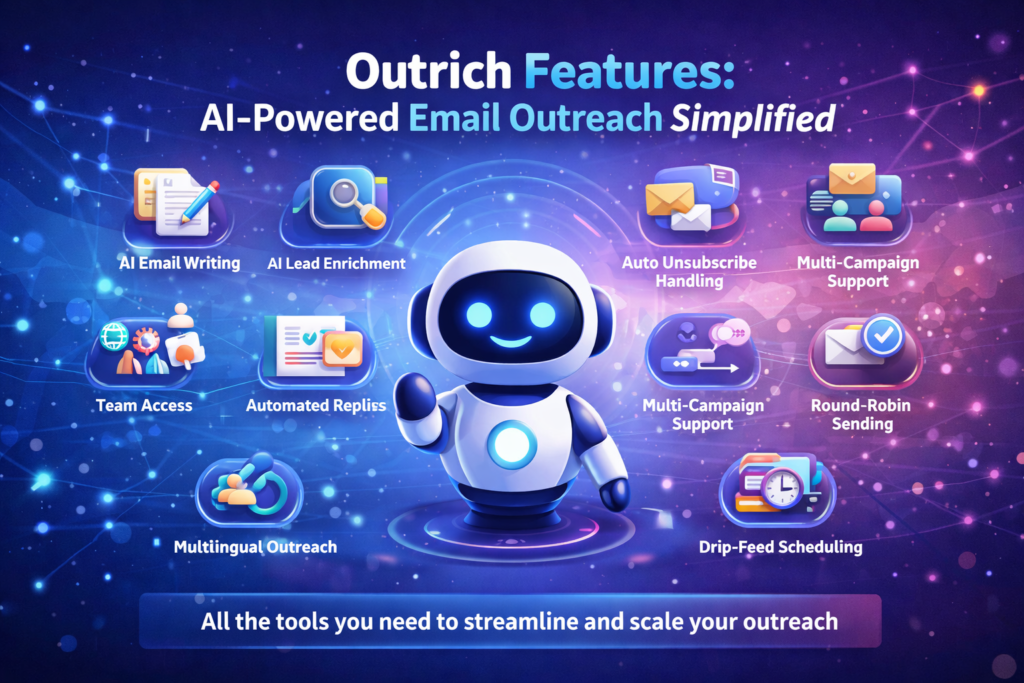 Outrich Features:
AI-Powered Email Outreach Simplified

AI Email Writing

AI Lead Enrichment

Auto Unsubscribe Handling

Multi-Campaign Support

Team Access

Automated Repliss

Multi-Campaign Support

Round-Robin Sending

Multiingual Outreach

Drip-Feed Scheduling

All the tools you need to streamline and scale your outreach